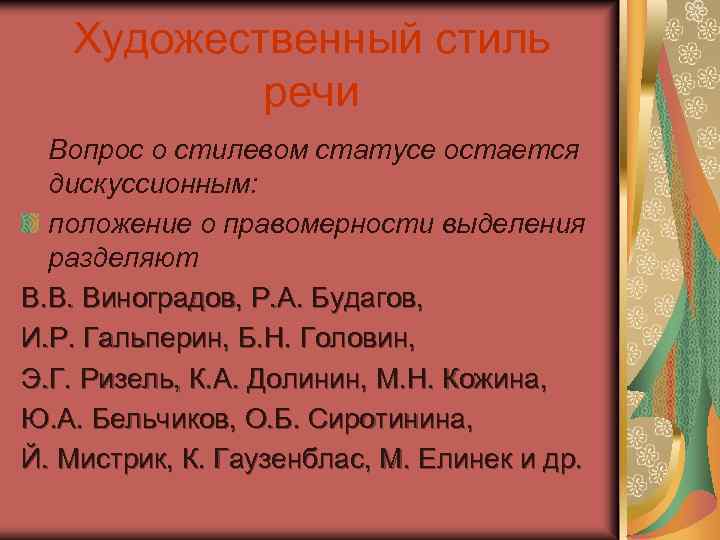 Художественный стиль речи

Вопрос о стилевом статусе остается дискуссионным:

положение о правомерности выделения разделяют

В.В. Виноградов, Р.А. Будагов,

И.Р. Гальперин, Б.Н. Головин,

Э.Г. Ризель, К.А. Долинин, М.Н. Кожина,

Ю.А. Бельчиков, О.Б. Сиротинина,

Й. Мистрик, К. Гаузенблас, М. Елинек и др.